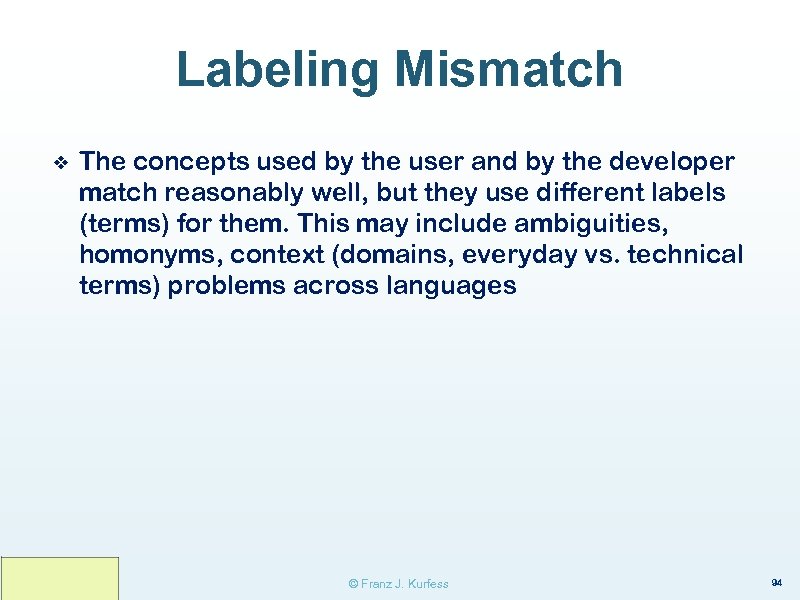 Labeling Mismatch

❖ The concepts used by the user and by the developer match reasonably well, but they use different labels (terms) for them. This may include ambiguities, homonyms, context (domains, everyday vs. technical terms) problems across languages

© Franz J. Kurfess

94